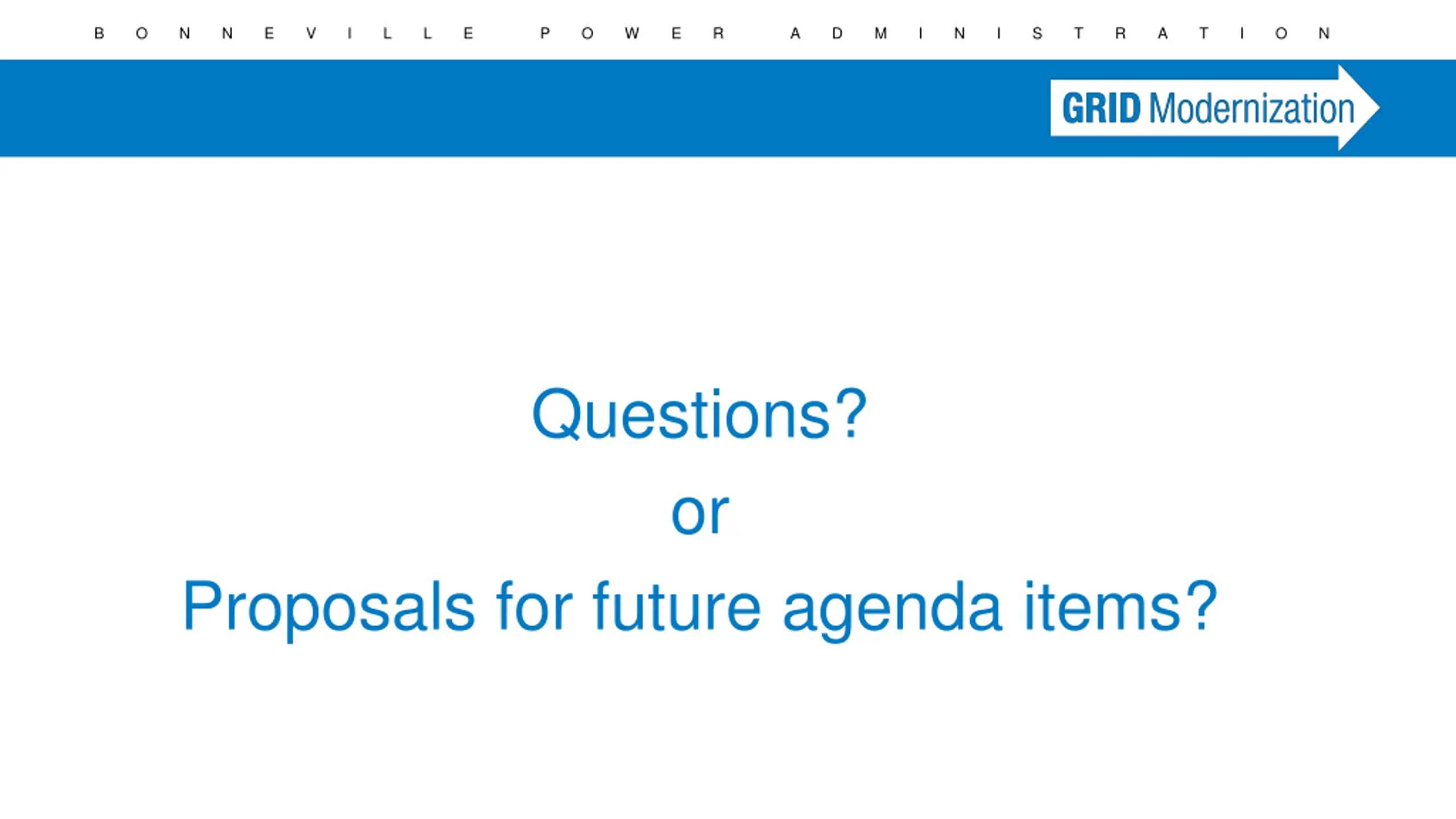 BONNEVILLE POWER ADMINISTRATION

GRID Modernization

Questions?

or

Proposals for future agenda items?